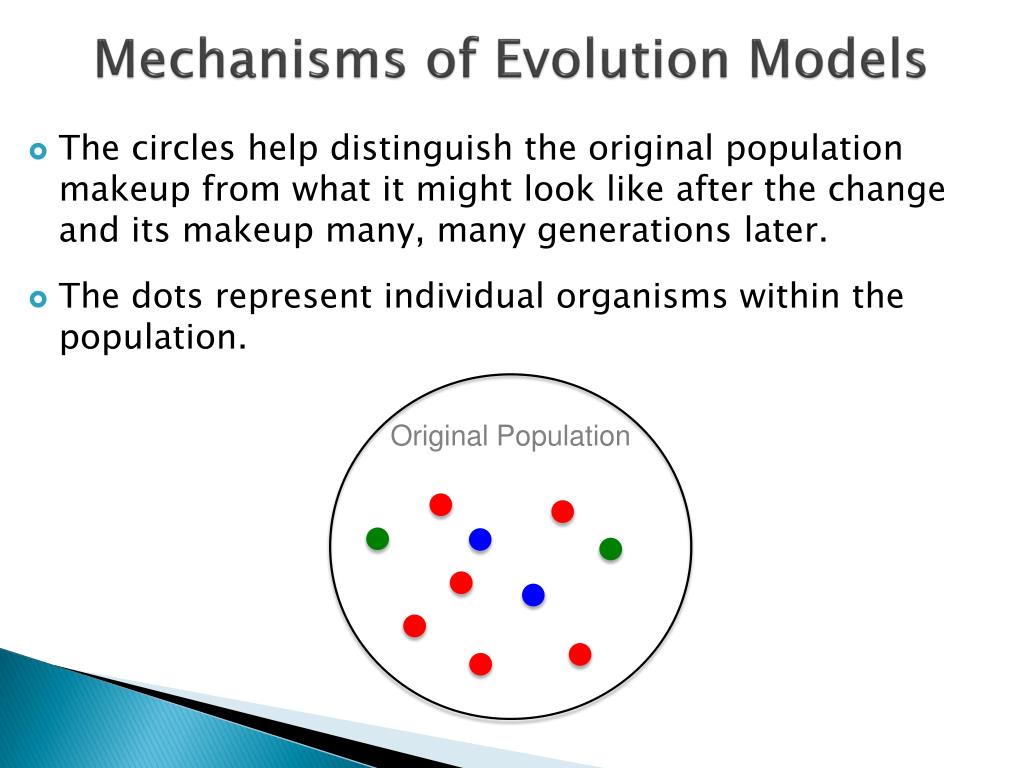 Mechanisms of Evolution Models

The circles help distinguish the original population makeup from what it might look like after the change and its makeup many, many generations later.

The dots represent individual organisms within the population.

Original Population